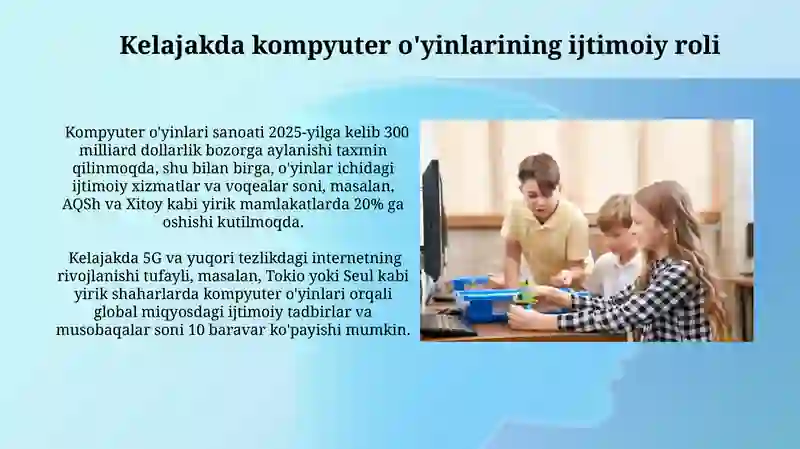 Kelajakda kompyuter o'yinlarining ijtimoiy roli

Kompyuter o'yinlari sanoati 2025-yilga kelib 300 milliard dollarlik bozorga aylanishi taxmin qilinmoqda, shu bilan birga, o'yinlar ichidagi ijtimoiy xizmatlar va voqealar soni, masalan, AQSh va Xitoy kabi yirik mamlakatlarda 20% ga oshishi kutilmoqda.

Kelajakda 5G va yuqori tezlikdagi internetning rivojlanishi tufayli, masalan, Tokio yoki Seul kabi yirik shaharlarda kompyuter o'yinlari orqali global miqyosdagi ijtimoiy tadbirlar va musobaqalar soni 10 baravar ko'payishi mumkin.